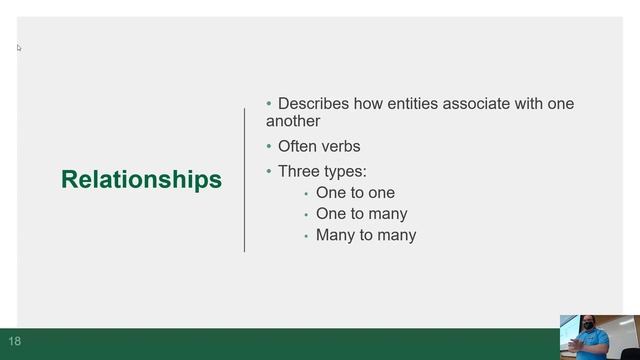 Relationships

• Describes how entities associate with one another
• Often verbs
• Three types:
  • One to one
  • One to many
  • Many to many

18